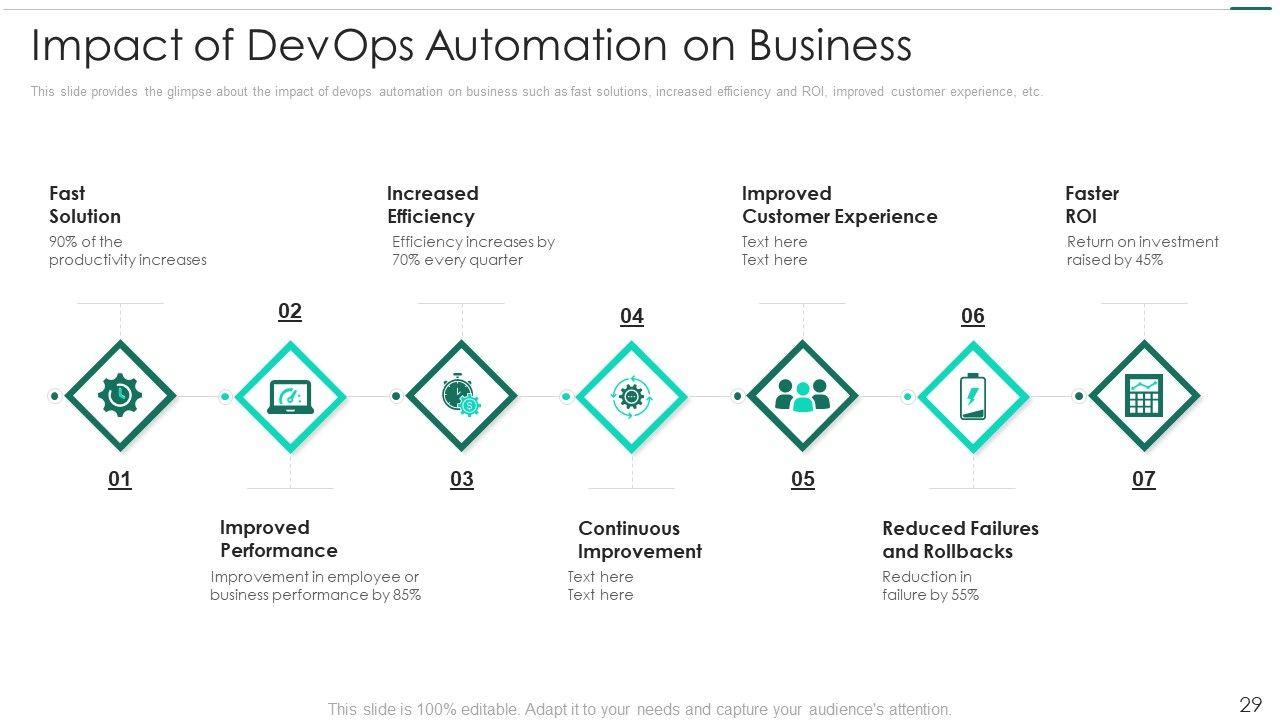 Impact of DevOps Automation on Business

This slide provides the glimpse about the impact of devops automation on business such as fast solutions, increased efficiency and ROI, improved customer experience, etc.

Fast Solution
90% of the productivity increases

Increased Efficiency
Efficiency increases by 70% every quarter

Improved Customer Experience
Text here
Text here

Faster ROI
Return on investment raised by 45%

02

04

06

01

03

05

07

Improved Performance
Improvement in employee or business performance by 85%

Continuous Improvement
Text here
Text here

Reduced Failures and Rollbacks
Reduction in failure by 55%

This slide is 100% editable. Adapt it to your needs and capture your audience's attention.

29